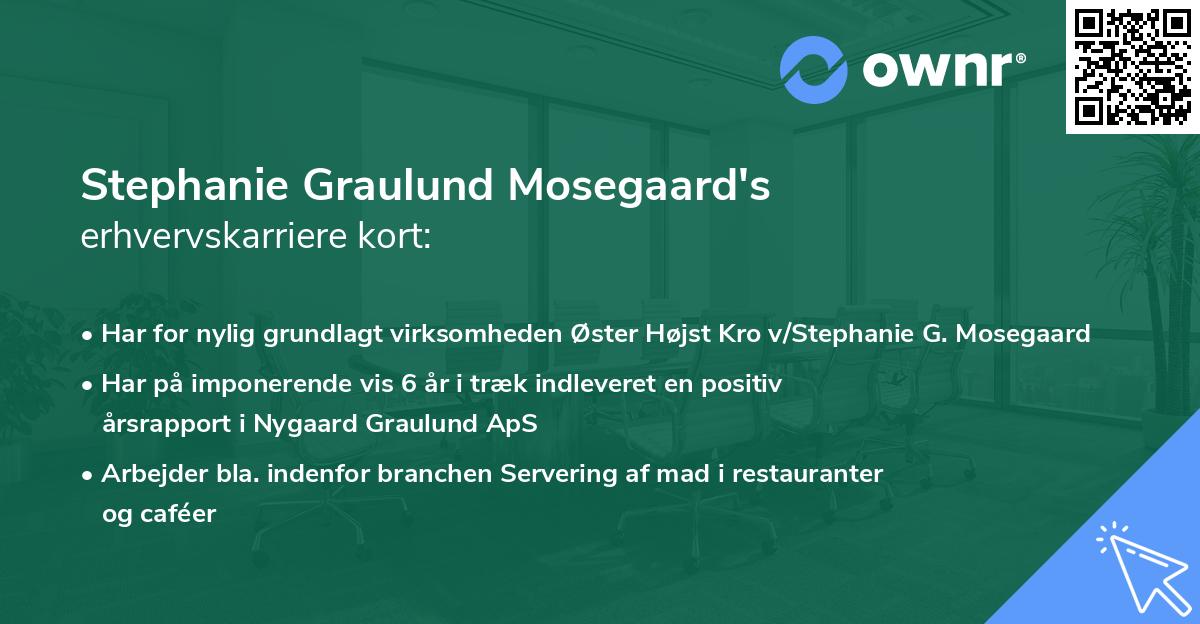 ownr®

Stephanie Graulund Mosegaard's
erhvervskarriere kort:

• Har for nylig grundlagt virksomheden Øster Højst Kro v/Stephanie G. Mosegaard
• Har på imponerende vis 6 år i træk indleveret en positiv årsrapport i Nygaard Graulund ApS
• Arbejder bla. indenfor branchen Servering af mad i restauranter og caféer